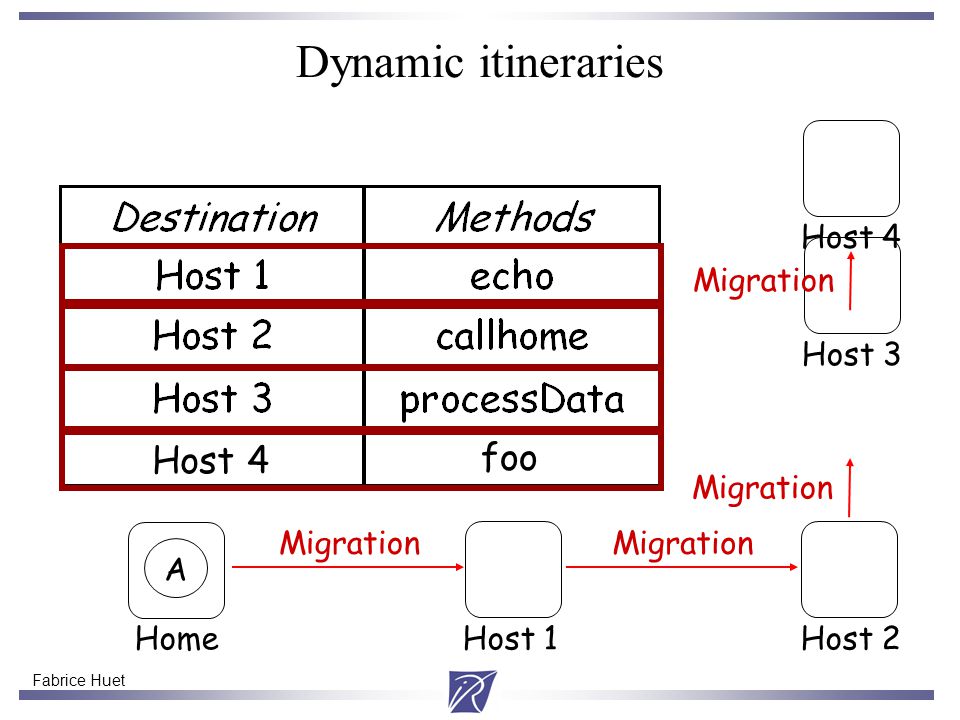 Dynamic itineraries

| Destination | Methods |
|---|---|
| Host 1 | echo |
| Host 2 | callhome |
| Host 3 | processData |
| Host 4 | foo |

Host 4

Migration

Host 3

Migration

A

Home

Migration

Host 1

Migration

Host 2

Fabrice Huet